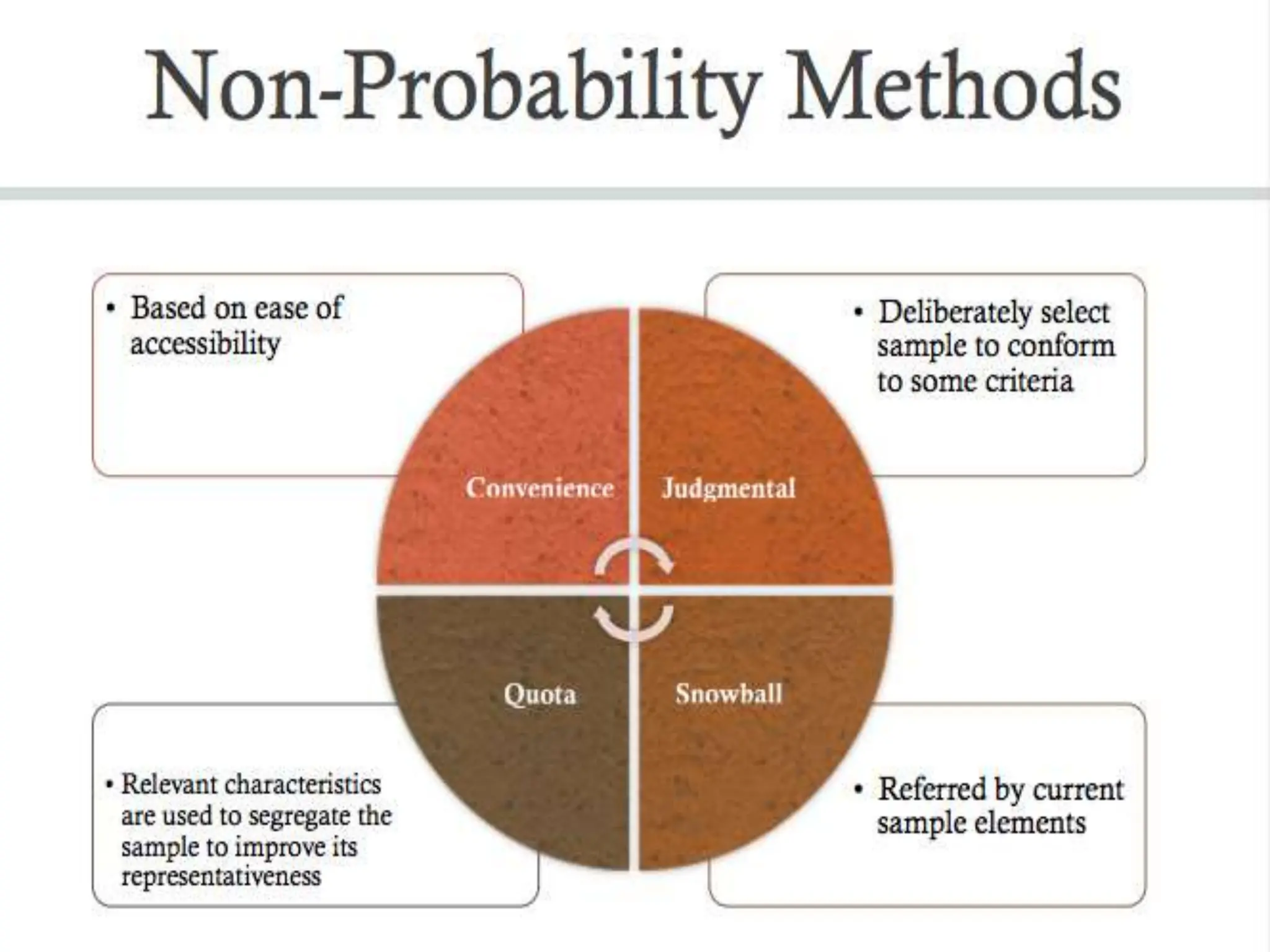 Non-Probability Methods

• Based on ease of accessibility

• Deliberately select sample to conform to some criteria

Convenience

Judgmental

Quota

Snowball

• Relevant characteristics are used to segregate the sample to improve its representativeness

• Referred by current sample elements